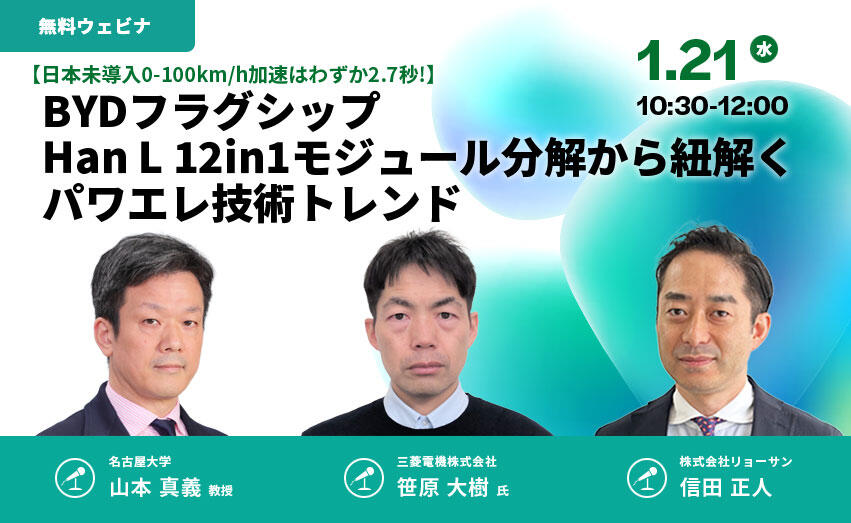 無料ウェビナ

【日本未導入0-100km/h加速はわずか2.7秒!】

BYDフラグシップ
Han L 12in1モジュール分解から紐解く
パワエレ技術トレンド

1.21 水
10:30-12:00

名古屋大学
山本 真義 教授

三菱電機株式会社
笹原 大樹 氏

株式会社リョーサン
信田 正人